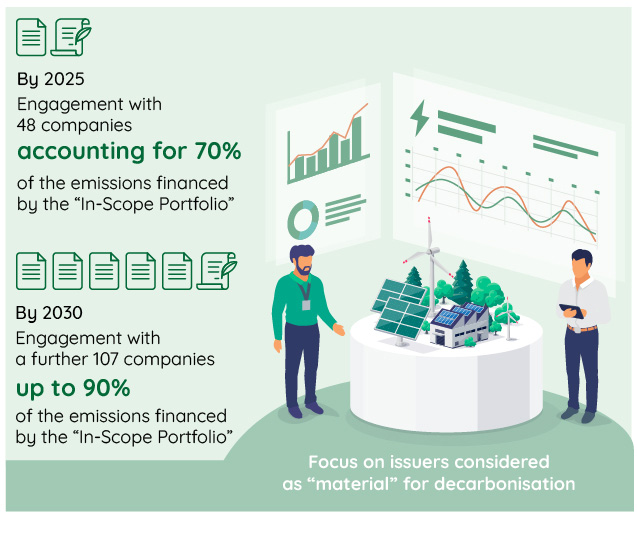 By 2025
Engagement with 48 companies
accounting for 70%
of the emissions financed by the “In-Scope Portfolio”

By 2030
Engagement with a further 107 companies
up to 90%
of the emissions financed by the “In-Scope Portfolio”

Focus on issuers considered as “material” for decarbonisation